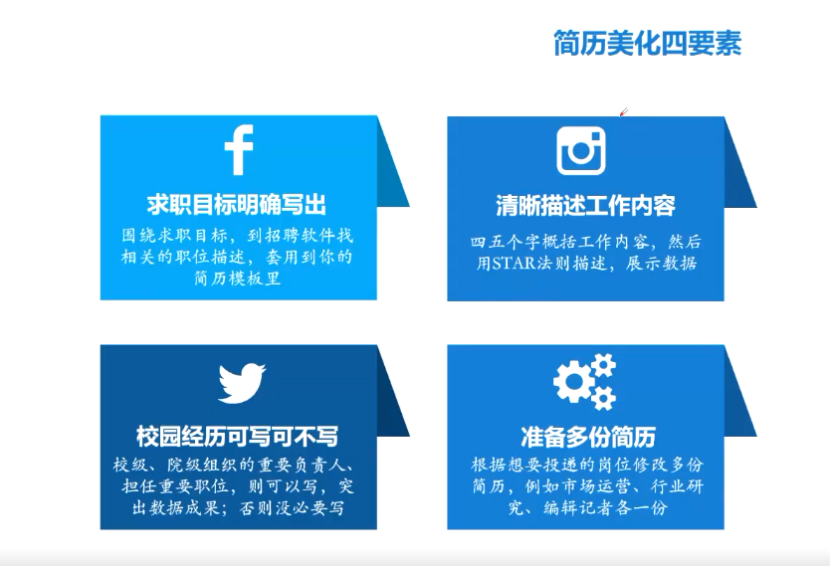 简历美化四要素

求职目标明确写出

围绕求职目标，到招聘软件找相关的职位描述，套用到你的简历模板里

清晰描述工作内容

四五个字概括工作内容，然后用STAR法则描述，展示数据

校园经历可写可不写

校级、院级组织的重要负责人、担任重要职位，则可以写，突出数据成果；否则没必要写

准备多份简历

根据想要投递的岗位修改多份简历，例如市场运营、行业研究、编辑记者各一份